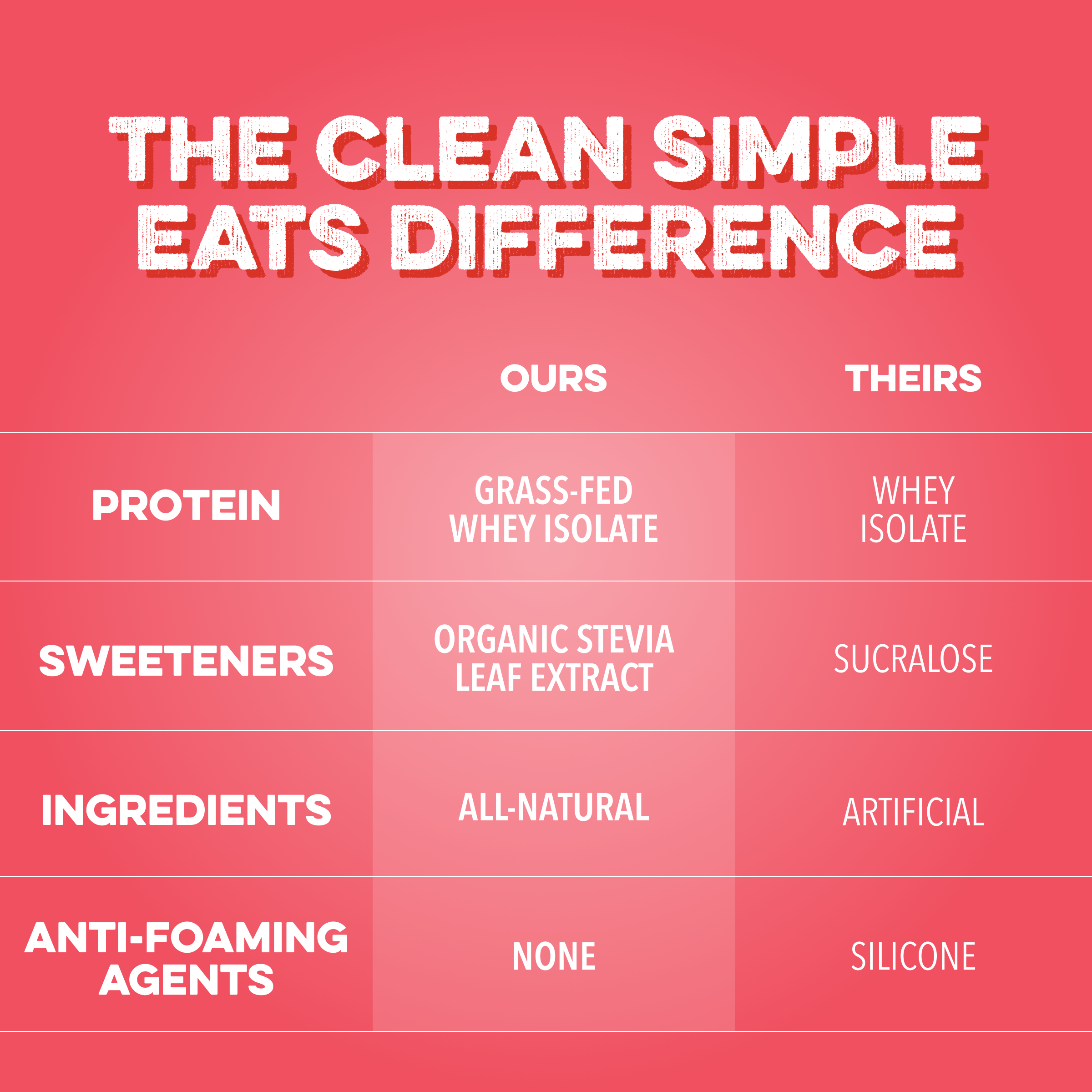 THE CLEAN SIMPLE EATS DIFFERENCE

| | OURS | THEIRS |
|---|---|---|
| PROTEIN | GRASS-FED WHEY ISOLATE | WHEY ISOLATE |
| SWEETENERS | ORGANIC STEVIA LEAF EXTRACT | SUCRALOSE |
| INGREDIENTS | ALL-NATURAL | ARTIFICIAL |
| ANTI-FOAMING AGENTS | NONE | SILICONE |